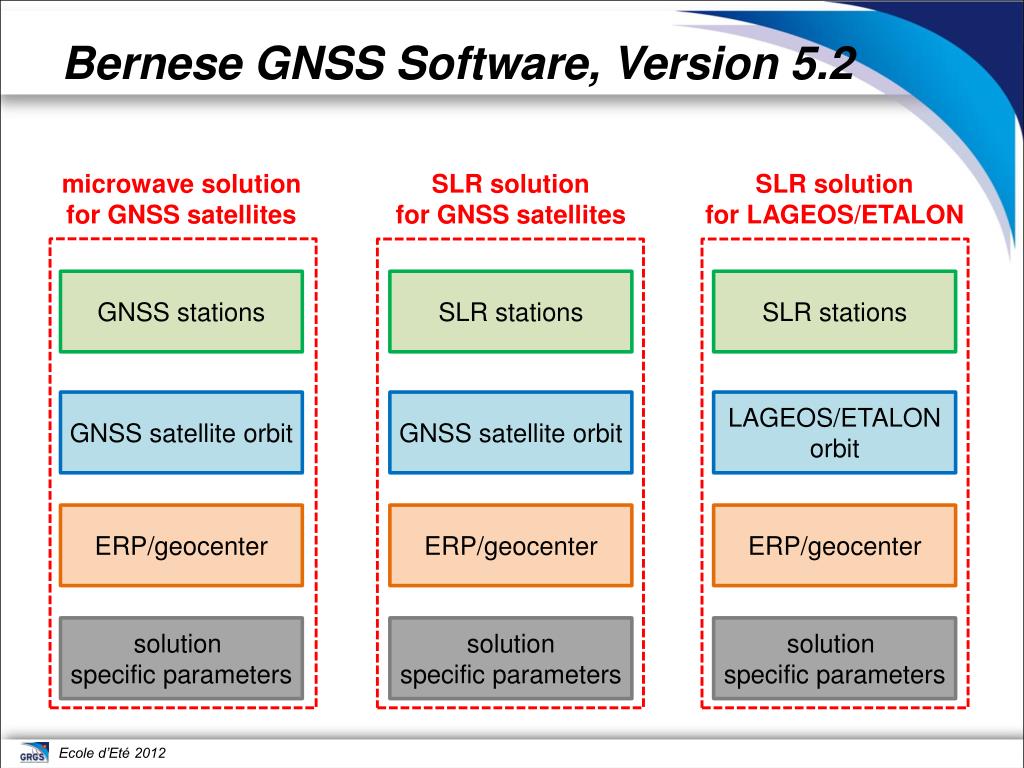 Bernese GNSS Software, Version 5.2

microwave solution for GNSS satellites

GNSS stations

GNSS satellite orbit

ERP/geocenter

solution specific parameters

SLR solution for GNSS satellites

SLR stations

GNSS satellite orbit

ERP/geocenter

solution specific parameters

SLR solution for LAGEOS/ETALON

SLR stations

LAGEOS/ETALON orbit

ERP/geocenter

solution specific parameters

GRGS

Ecole d'Eté 2012